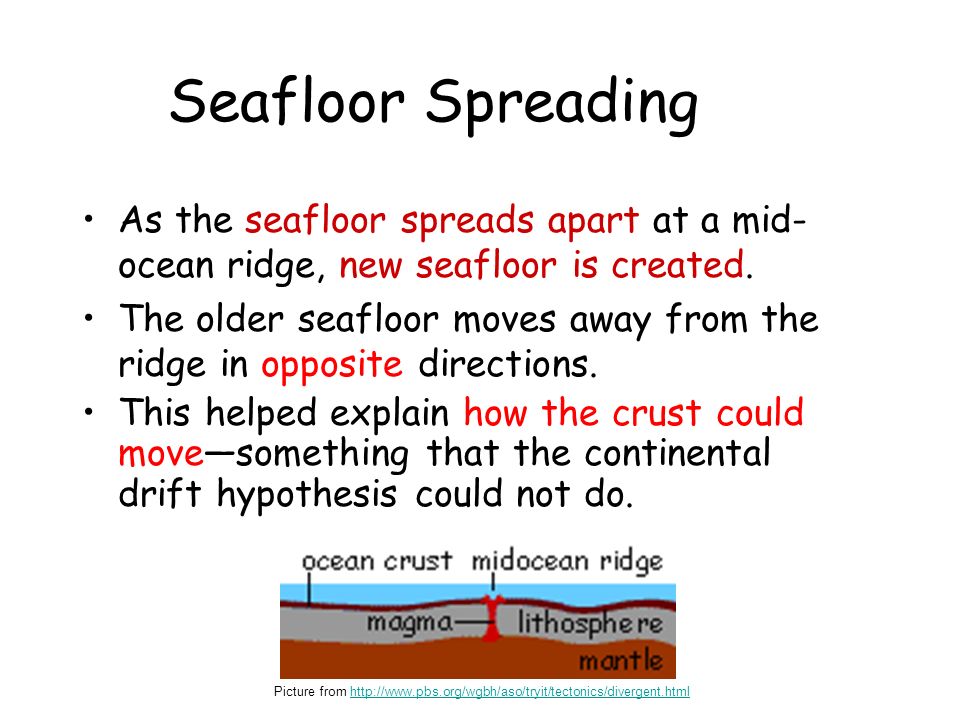 Seafloor Spreading

• As the seafloor spreads apart at a mid-ocean ridge, new seafloor is created.

• The older seafloor moves away from the ridge in opposite directions.

• This helped explain how the crust could move—something that the continental drift hypothesis could not do.

ocean crust midocean ridge
magma lithosphere
mantle

Picture from http://www.pbs.org/wgbh/aso/tryit/tectonics/divergent.html